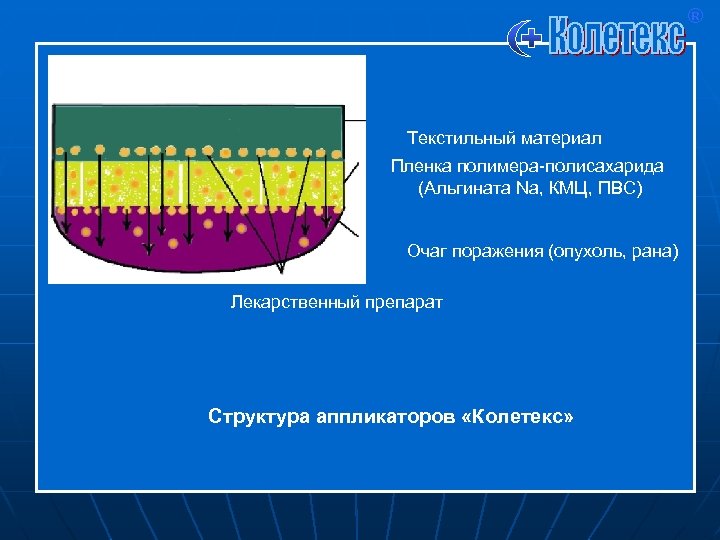 Колетекс ®

Текстильный материал

Пленка полимера-полисахарида (Альгината Na, КМЦ, ПВС)

Очаг поражения (опухоль, рана)

Лекарственный препарат

Структура аппликаторов «Колетекс»